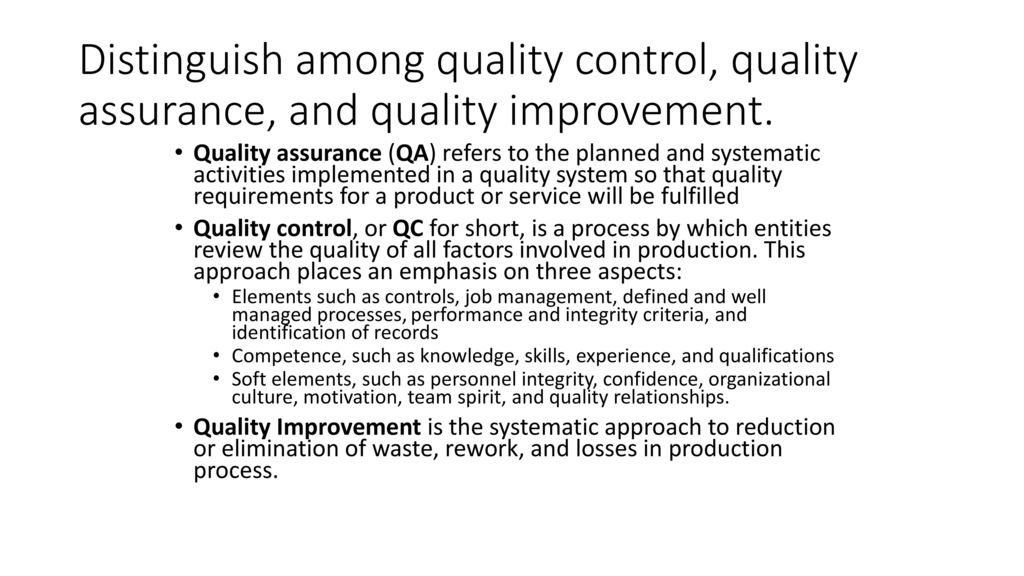 Distinguish among quality control, quality assurance, and quality improvement.

• Quality assurance (QA) refers to the planned and systematic activities implemented in a quality system so that quality requirements for a product or service will be fulfilled

• Quality control, or QC for short, is a process by which entities review the quality of all factors involved in production. This approach places an emphasis on three aspects:

• Elements such as controls, job management, defined and well managed processes, performance and integrity criteria, and identification of records

• Competence, such as knowledge, skills, experience, and qualifications

• Soft elements, such as personnel integrity, confidence, organizational culture, motivation, team spirit, and quality relationships.

• Quality Improvement is the systematic approach to reduction or elimination of waste, rework, and losses in production process.